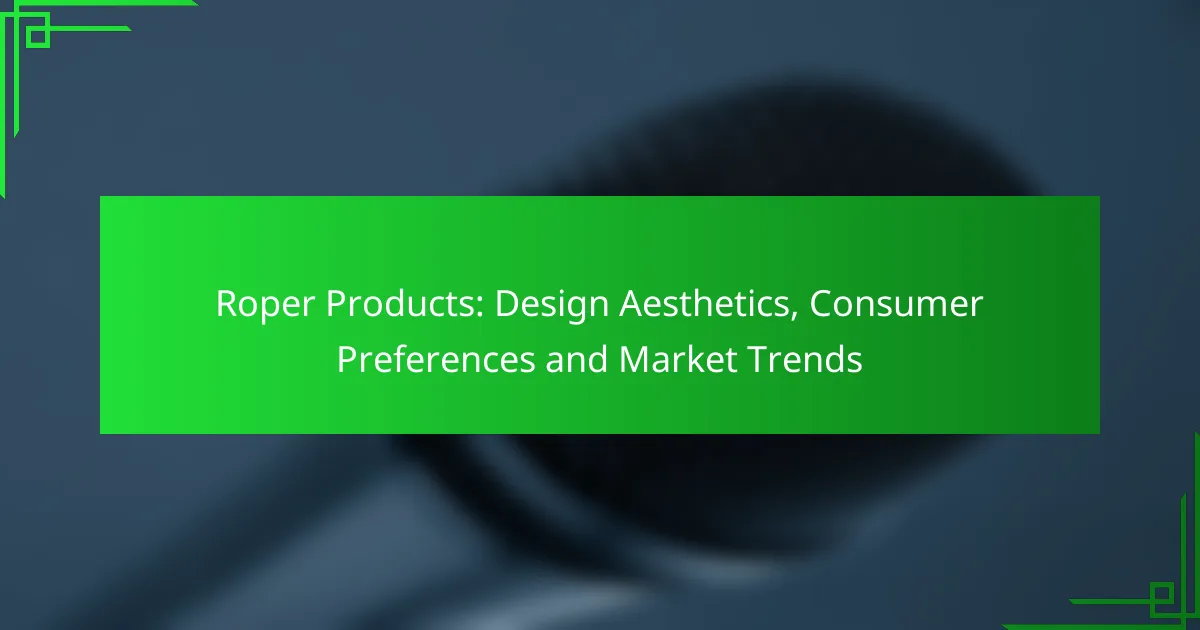 Roper Products: Design Aesthetics, Consumer Preferences and Market Trends